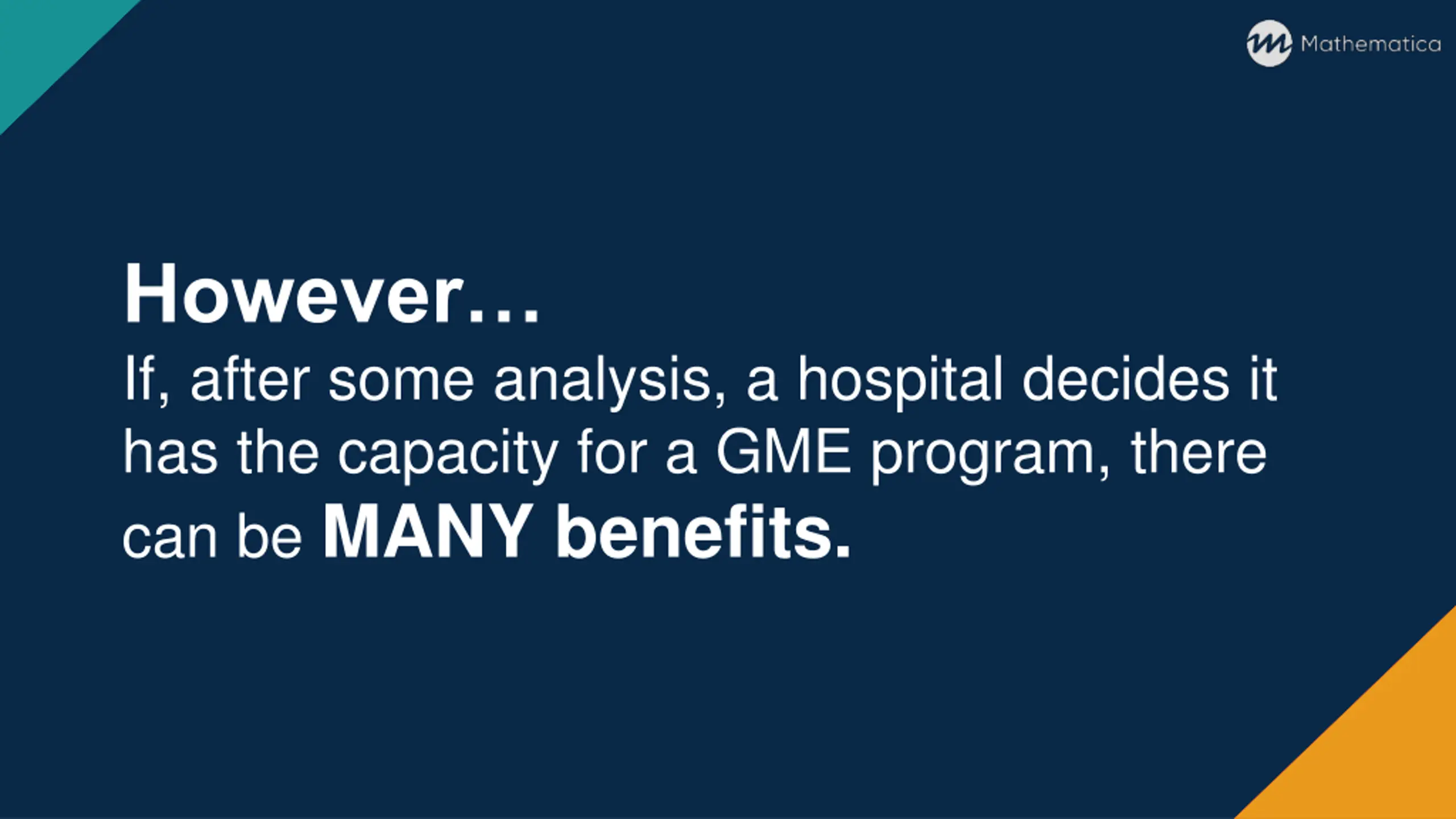 Mathematica

However…

If, after some analysis, a hospital decides it has the capacity for a GME program, there can be MANY benefits.